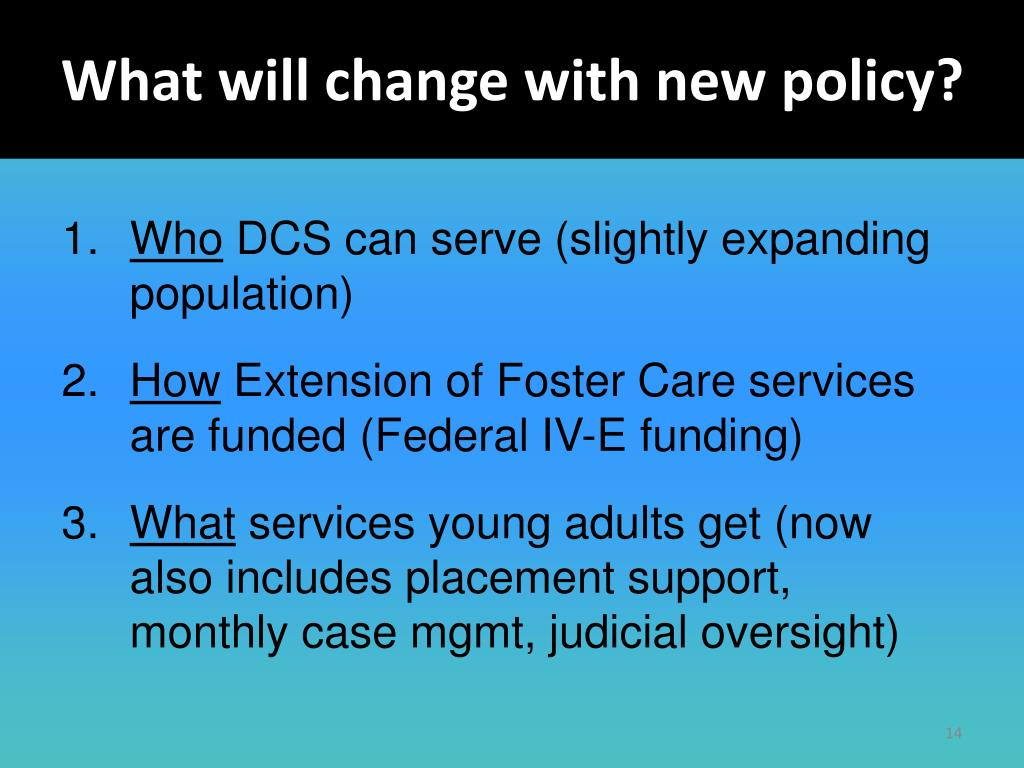 What will change with new policy?

1. Who DCS can serve (slightly expanding population)

2. How Extension of Foster Care services are funded (Federal IV-E funding)

3. What services young adults get (now also includes placement support, monthly case mgmt, judicial oversight)

14